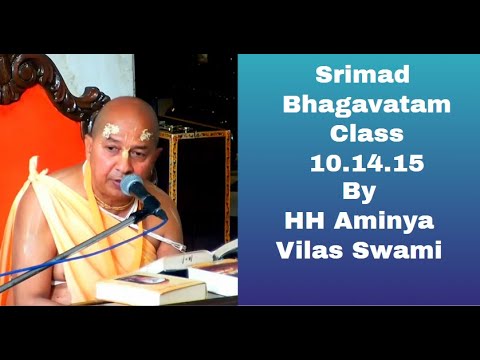 Srimad Bhagavatam Class 10.14.15 By HH Aminya Vilas Swami